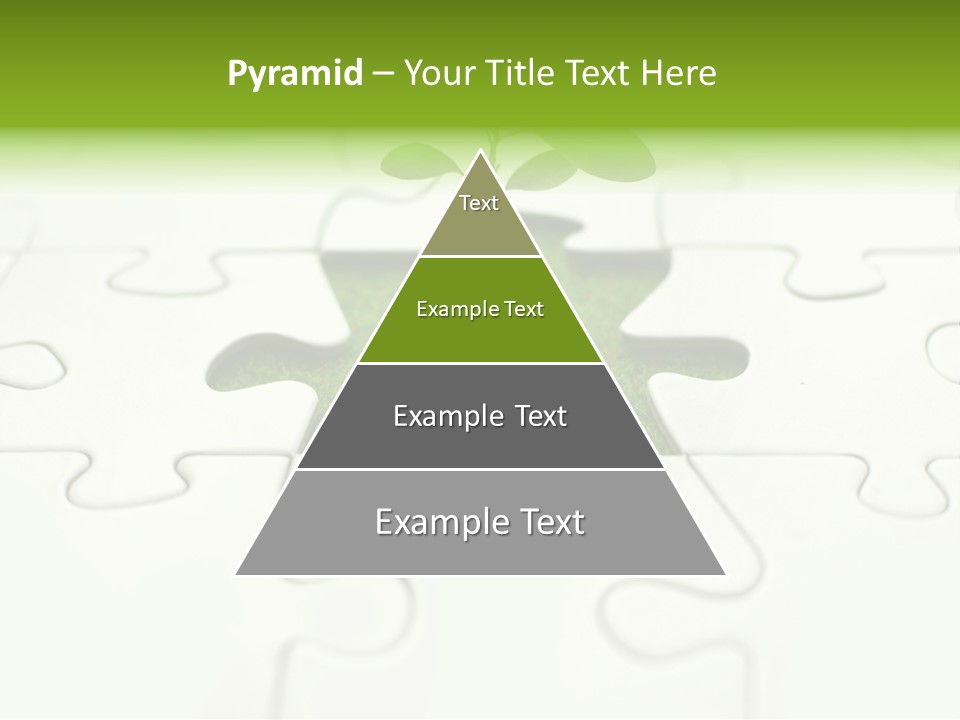 Pyramid – Your Title Text Here

Text

Example Text

Example Text

Example Text